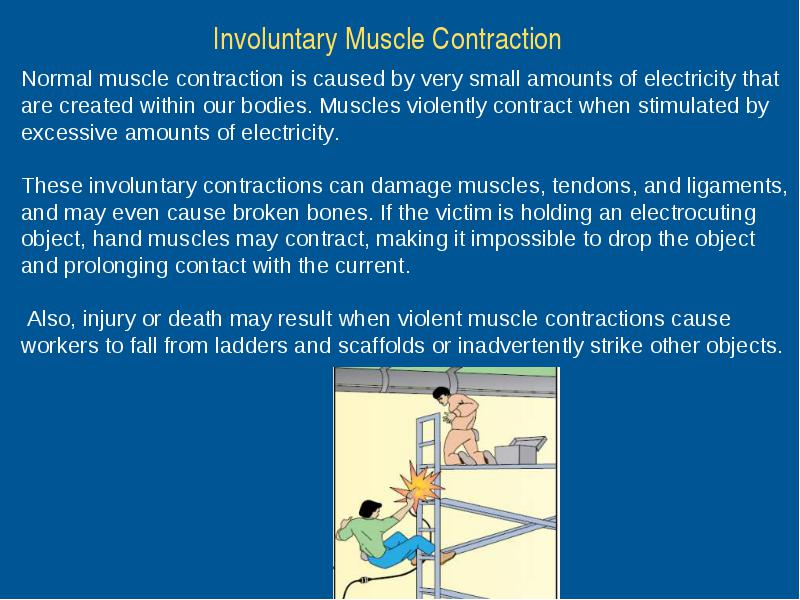 Involuntary Muscle Contraction

Normal muscle contraction is caused by very small amounts of electricity that are created within our bodies. Muscles violently contract when stimulated by excessive amounts of electricity.

These involuntary contractions can damage muscles, tendons, and ligaments, and may even cause broken bones. If the victim is holding an electrocuting object, hand muscles may contract, making it impossible to drop the object and prolonging contact with the current.

Also, injury or death may result when violent muscle contractions cause workers to fall from ladders and scaffolds or inadvertently strike other objects.